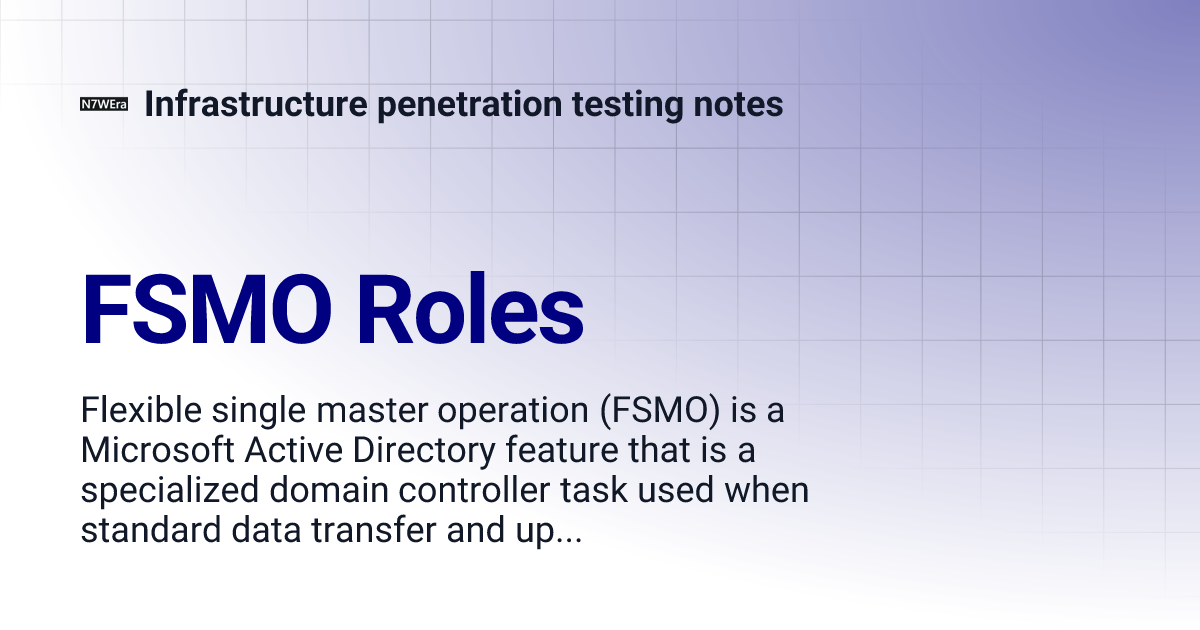 N7WEra Infrastructure penetration testing notes

FSMO Roles

Flexible single master operation (FSMO) is a Microsoft Active Directory feature that is a specialized domain controller task used when standard data transfer and up...